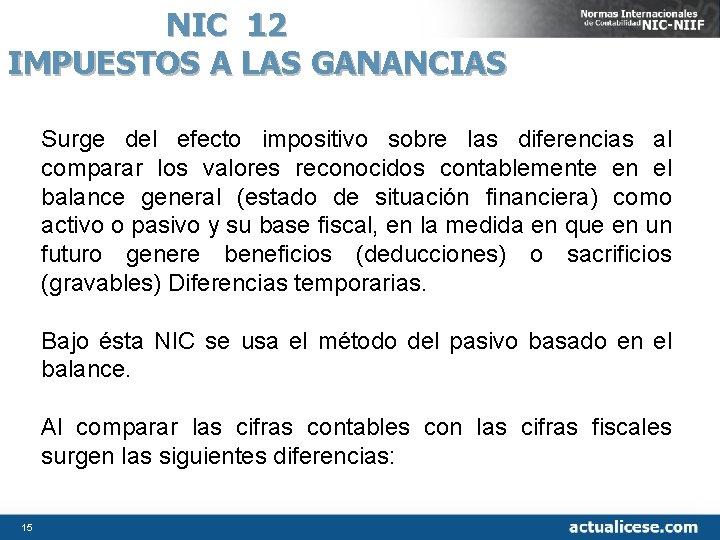 NIC 12
IMPUESTOS A LAS GANANCIAS

Normas Internacionales de Contabilidad NIC-NIIF

Surge del efecto impositivo sobre las diferencias al comparar los valores reconocidos contablemente en el balance general (estado de situación financiera) como activo o pasivo y su base fiscal, en la medida en que en un futuro genere beneficios (deducciones) o sacrificios (gravables) Diferencias temporarias.

Bajo ésta NIC se usa el método del pasivo basado en el balance.

Al comparar las cifras contables con las cifras fiscales surgen las siguientes diferencias:

15

actualicese.com